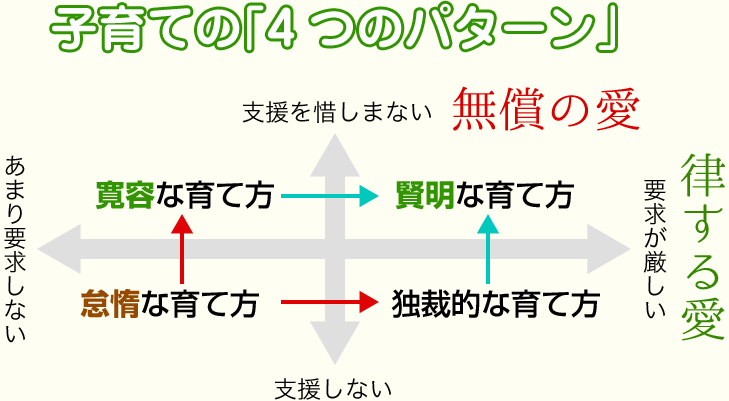 子育ての「4つのパターン」

支援を惜しまない

無償の愛

あまり要求しない

寛容な育て方

賢明な育て方

要求が厳しい

律する愛

怠惰な育て方

独裁的な育て方

支援しない